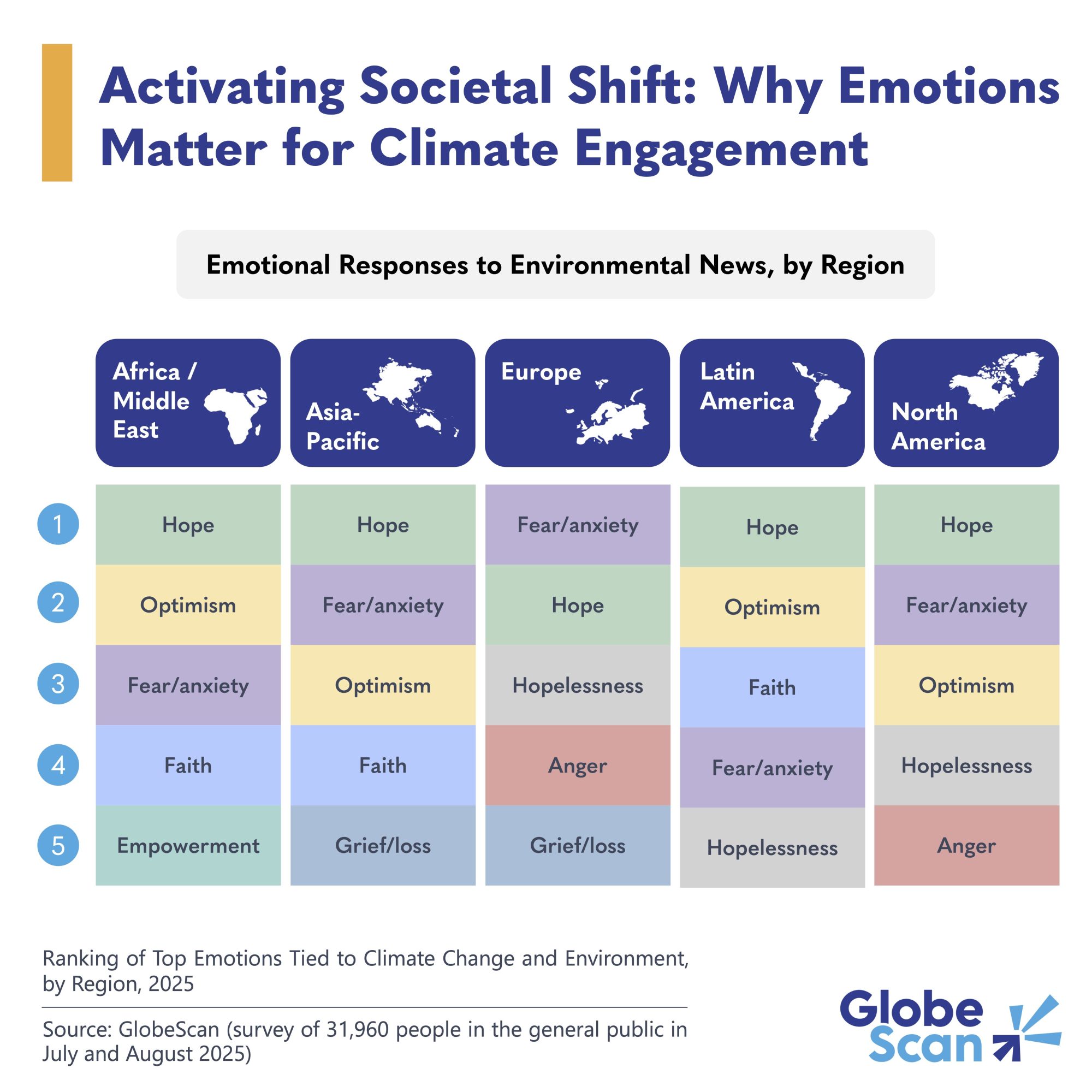 Activating Societal Shift: Why Emotions Matter for Climate Engagement

Emotional Responses to Environmental News, by Region

| | Africa / Middle East | Asia-Pacific | Europe | Latin America | North America |
|---|---|---|---|---|---|
| 1 | Hope | Hope | Fear/anxiety | Hope | Hope |
| 2 | Optimism | Fear/anxiety | Hope | Optimism | Fear/anxiety |
| 3 | Fear/anxiety | Optimism | Hopelessness | Faith | Optimism |
| 4 | Faith | Faith | Anger | Fear/anxiety | Hopelessness |
| 5 | Empowerment | Grief/loss | Grief/loss | Hopelessness | Anger |

Ranking of Top Emotions Tied to Climate Change and Environment, by Region, 2025

Source: GlobeScan (survey of 31,960 people in the general public in July and August 2025)

Globe Scan